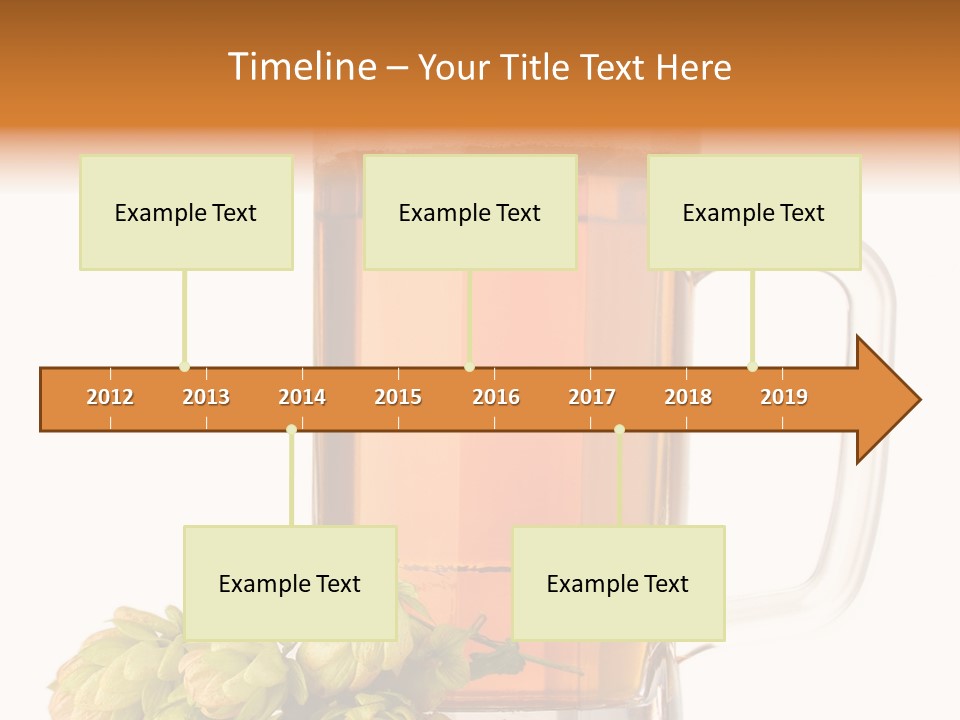 Timeline – Your Title Text Here

Example Text

Example Text

Example Text

2012 2013 2014 2015 2016 2017 2018 2019

Example Text

Example Text